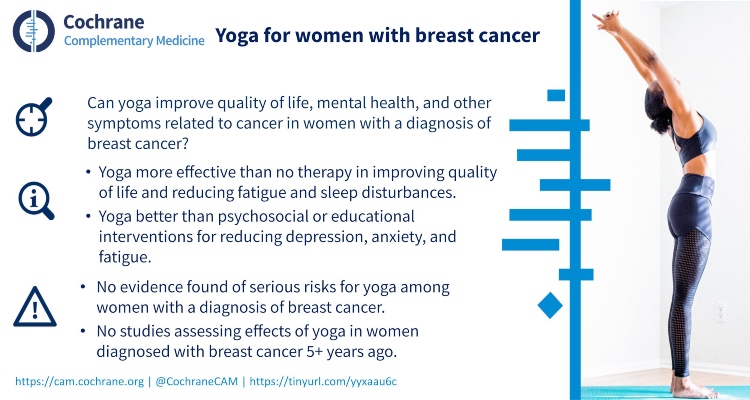 Cochrane
Complementary Medicine

Yoga for women with breast cancer

Can yoga improve quality of life, mental health, and other symptoms related to cancer in women with a diagnosis of breast cancer?

• Yoga more effective than no therapy in improving quality of life and reducing fatigue and sleep disturbances.
• Yoga better than psychosocial or educational interventions for reducing depression, anxiety, and fatigue.

• No evidence found of serious risks for yoga among women with a diagnosis of breast cancer.
• No studies assessing effects of yoga in women diagnosed with breast cancer 5+ years ago.

https://cam.cochrane.org | @CochraneCAM | https://tinyurl.com/yyxaau6c